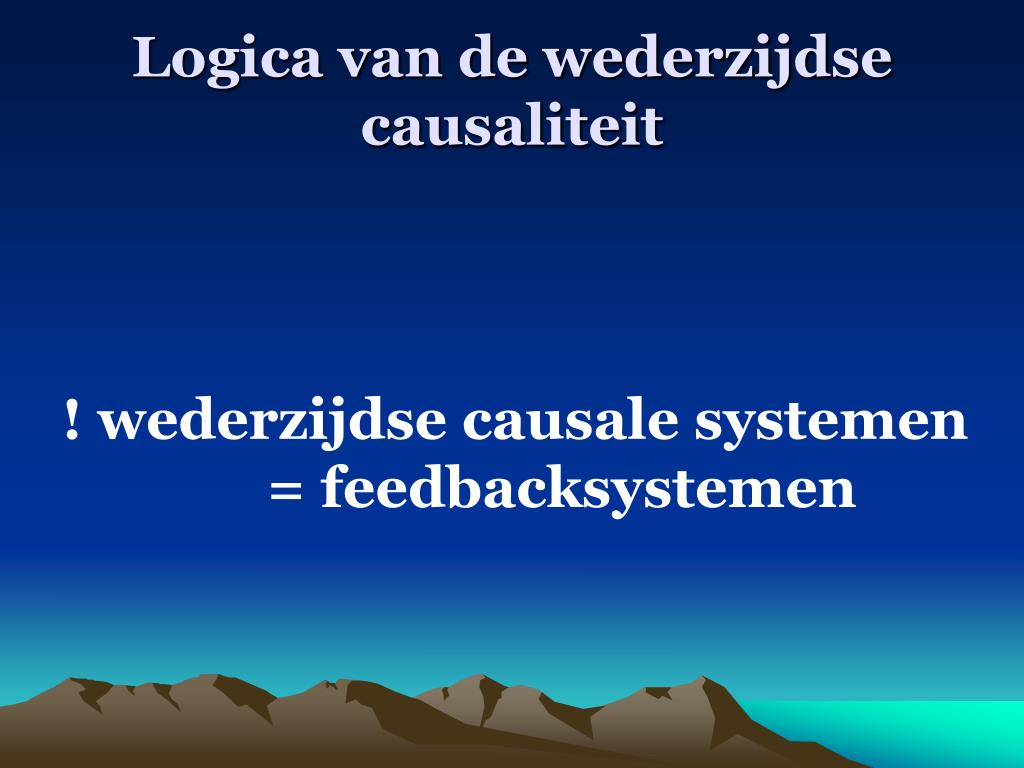 Logica van de wederzijdse causaliteit

! wederzijdse causale systemen
= feedbacksystemen